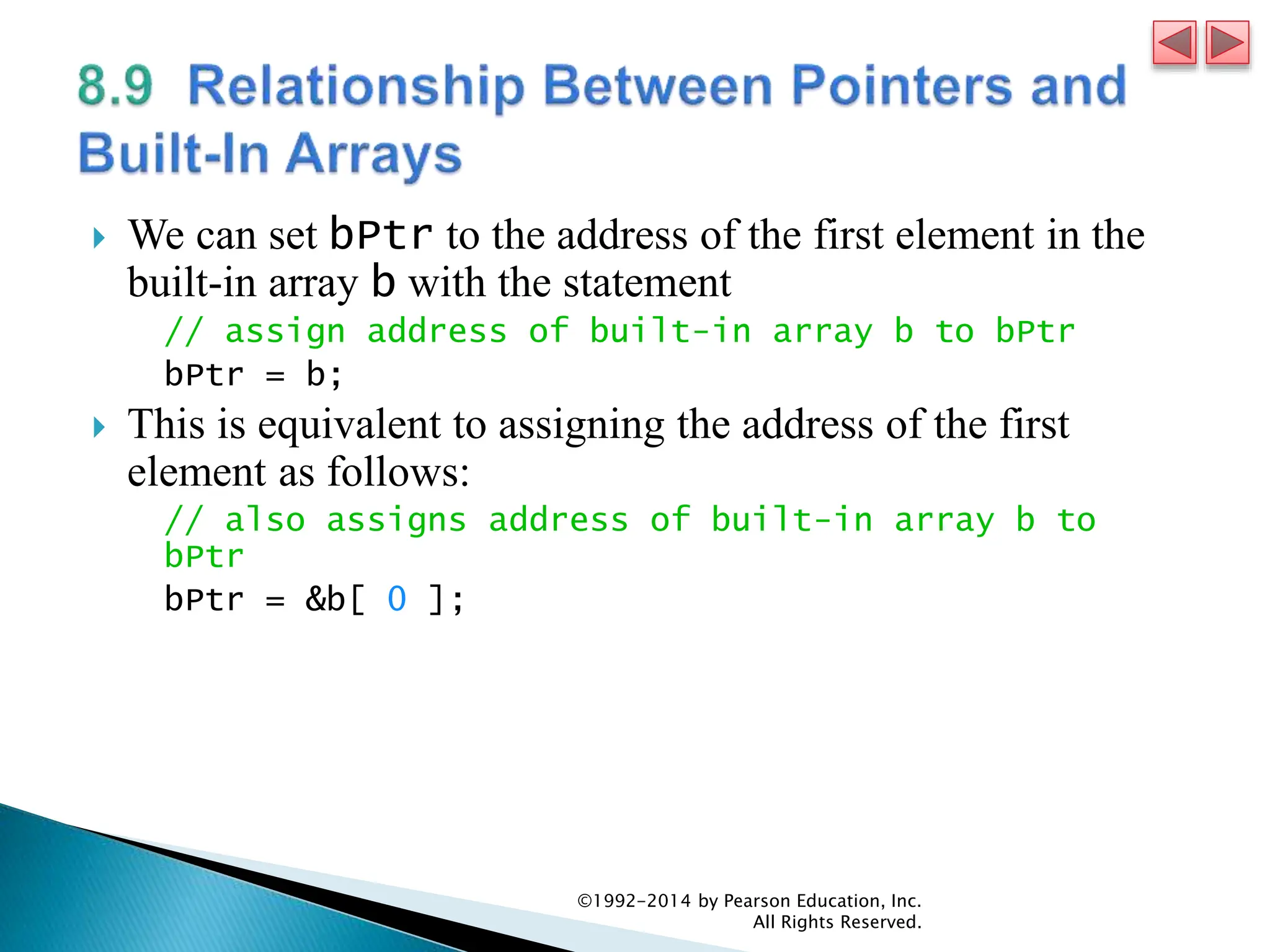 8.9 Relationship Between Pointers and Built-In Arrays

We can set bPtr to the address of the first element in the built-in array b with the statement

// assign address of built-in array b to bPtr
bPtr = b;

This is equivalent to assigning the address of the first element as follows:

// also assigns address of built-in array b to bPtr
bPtr = &b[ 0 ];

©1992-2014 by Pearson Education, Inc. All Rights Reserved.